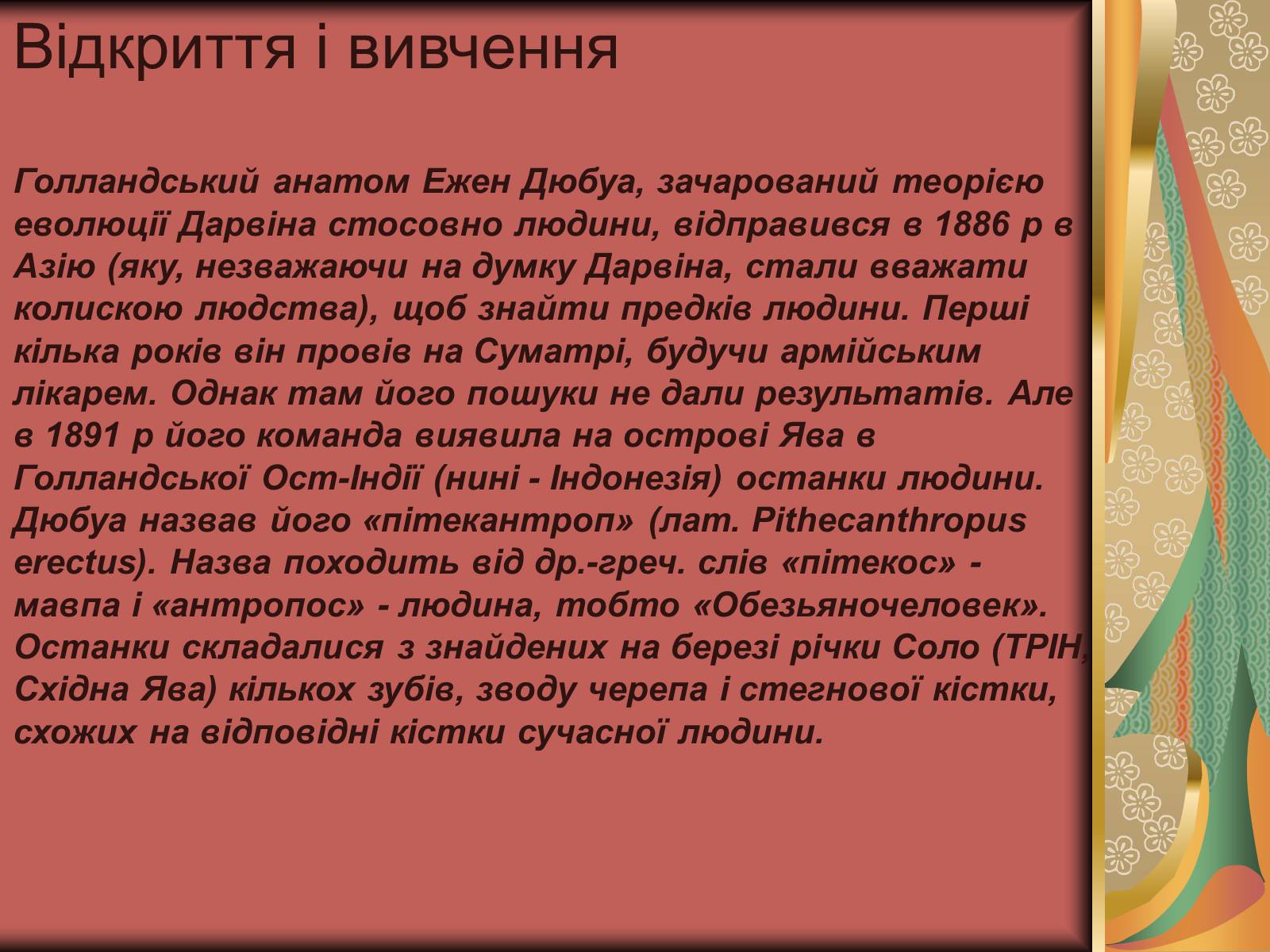 Відкриття і вивчення

Голландський анатом Ежен Дюбуа, зачарований теорією еволюції Дарвіна стосовно людини, відправився в 1886 р в Азію (яку, незважаючи на думку Дарвіна, стали вважати колискою людства), щоб знайти предків людини. Перші кілька років він провів на Суматрі, будучи армійським лікарем. Однак там його пошуки не дали результатів. Але в 1891 р його команда виявила на острові Ява в Голландської Ост-Індії (нині - Індонезія) останки людини. Дюбуа назвав його «пітекантроп» (лат. Pithecanthropus erectus). Назва походить від др.-греч. слів «пітекос» - мавпа і «антропос» - людина, тобто «Обезьяночеловек». Останки складалися з знайдених на березі річки Соло (ТРІН, Східна Ява) кількох зубів, зводу черепа і стегнової кістки, схожих на відповідні кістки сучасної людини.